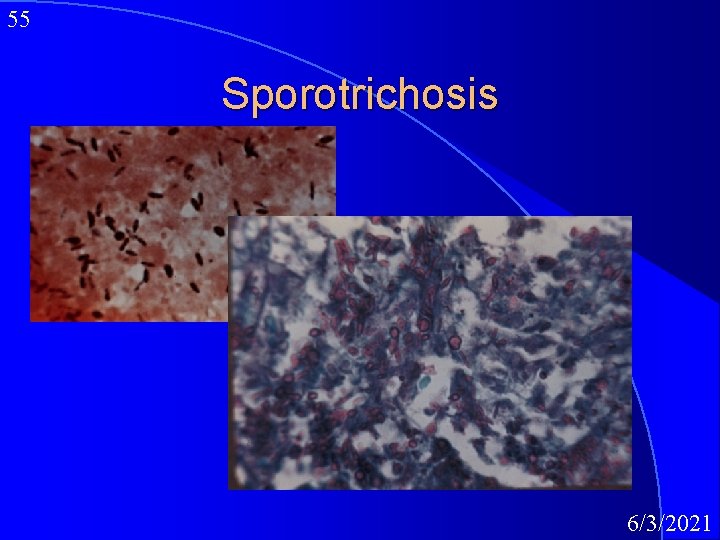 55

Sporotrichosis

6/3/2021